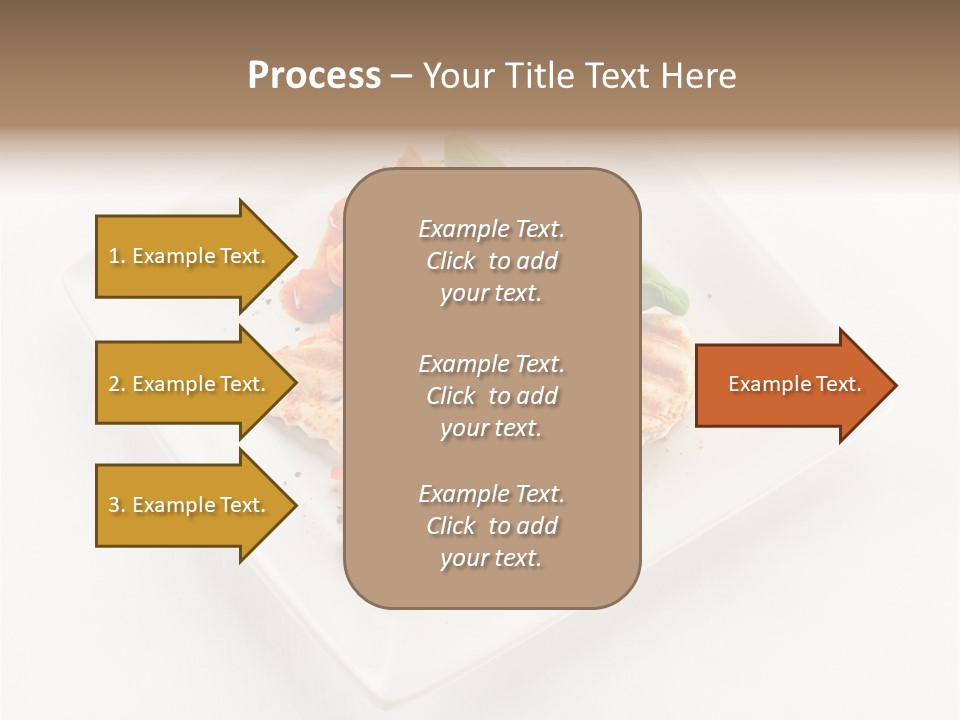 Process – Your Title Text Here

1. Example Text.

2. Example Text.

3. Example Text.

Example Text. Click to add your text.

Example Text. Click to add your text.

Example Text. Click to add your text.

Example Text.